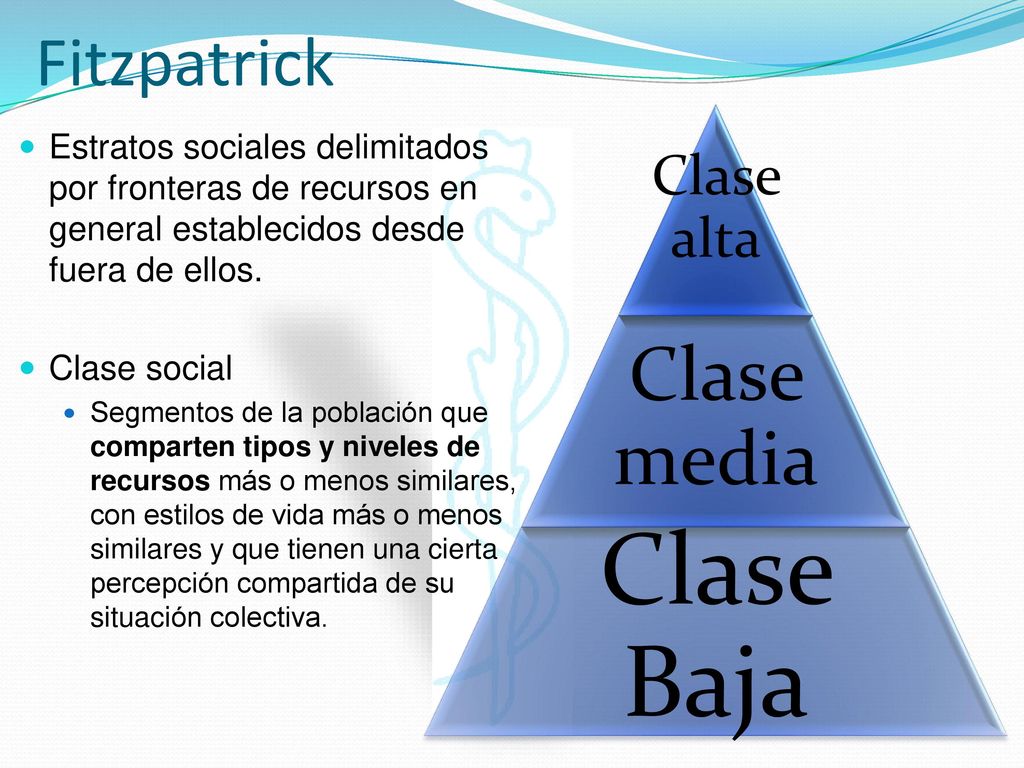 Fitzpatrick

Estratos sociales delimitados por fronteras de recursos en general establecidos desde fuera de ellos.

Clase social

Segmentos de la población que comparten tipos y niveles de recursos más o menos similares, con estilos de vida más o menos similares y que tienen una cierta percepción compartida de su situación colectiva.

Clase alta

Clase media

Clase Baja